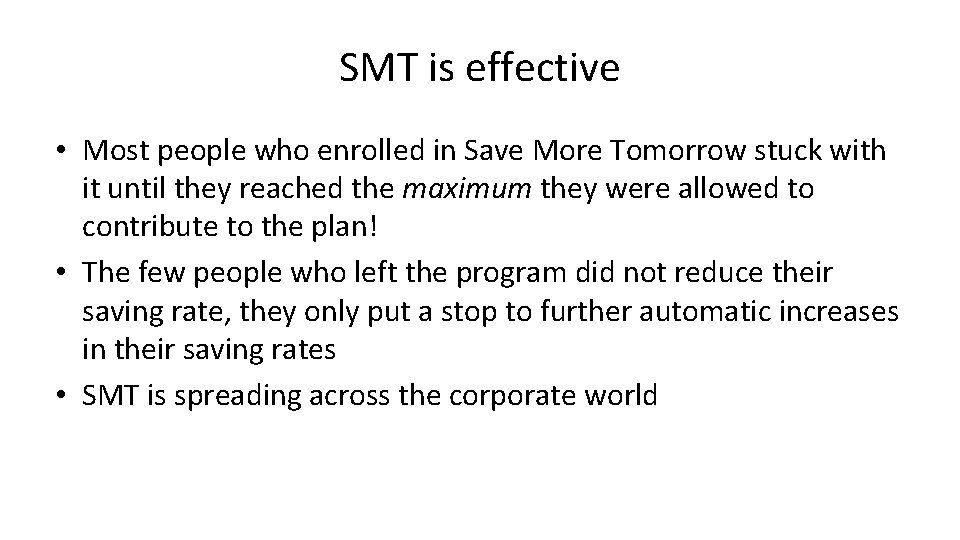 SMT is effective

• Most people who enrolled in Save More Tomorrow stuck with it until they reached the maximum they were allowed to contribute to the plan!
• The few people who left the program did not reduce their saving rate, they only put a stop to further automatic increases in their saving rates
• SMT is spreading across the corporate world